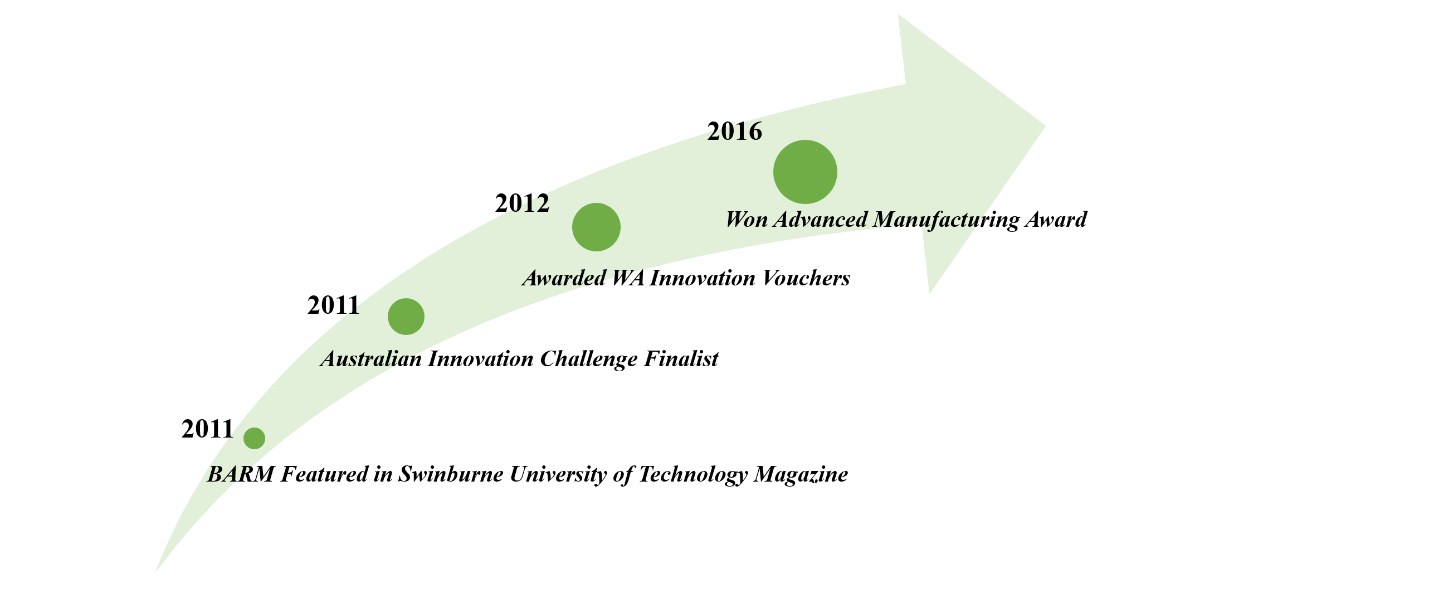 2016

Won Advanced Manufacturing Award

2012

Awarded WA Innovation Vouchers

2011

Australian Innovation Challenge Finalist

2011

BARM Featured in Swinburne University of Technology Magazine